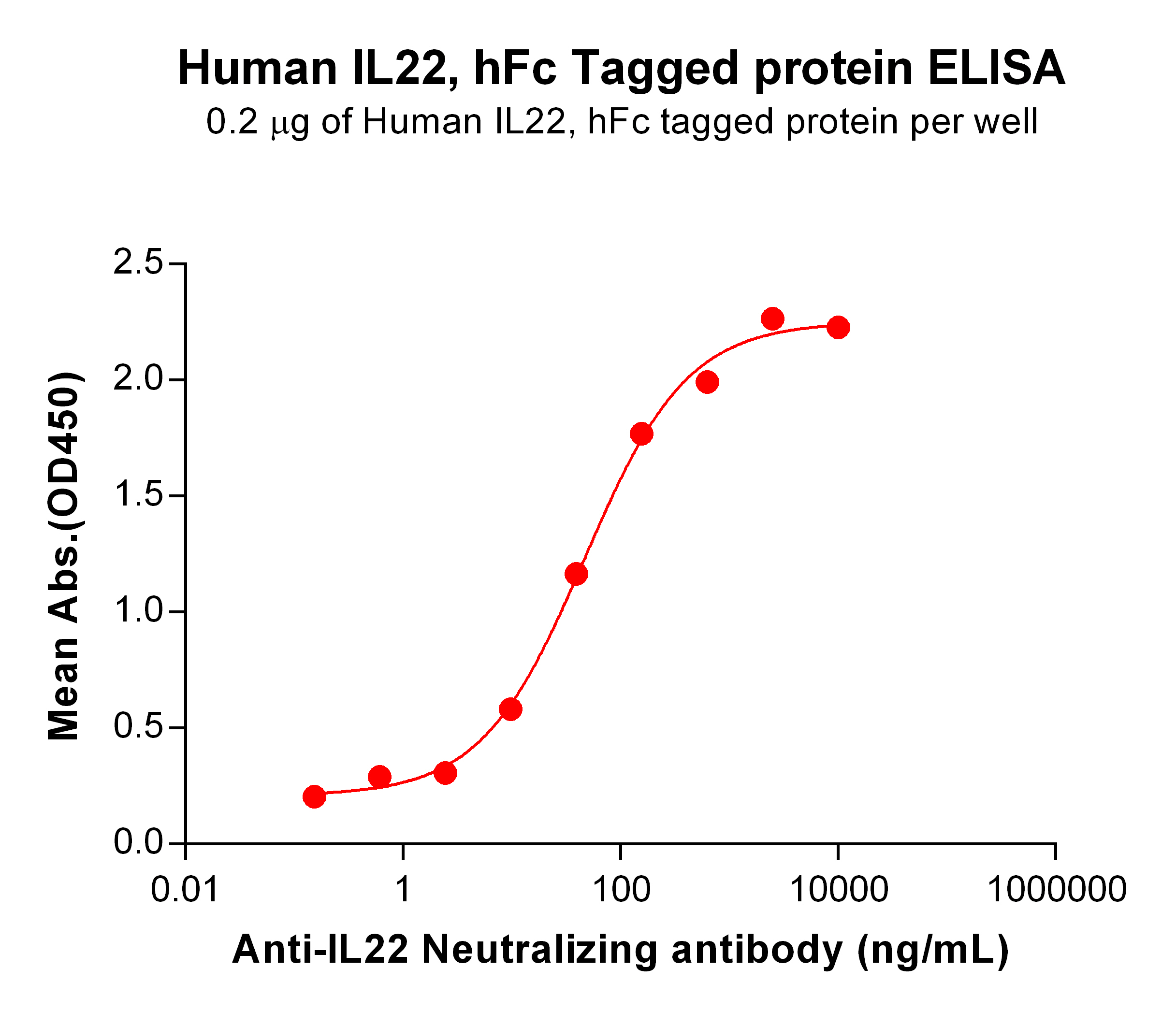 Human IL22, hFc Tagged protein ELISA

0.2 μg of Human IL22, hFc tagged protein per well

Mean Abs.(OD450)

2.5
2.0
1.5
1.0
0.5
0.0

0.01 1 100 10000 1000000

Anti-IL22 Neutralizing antibody (ng/mL)